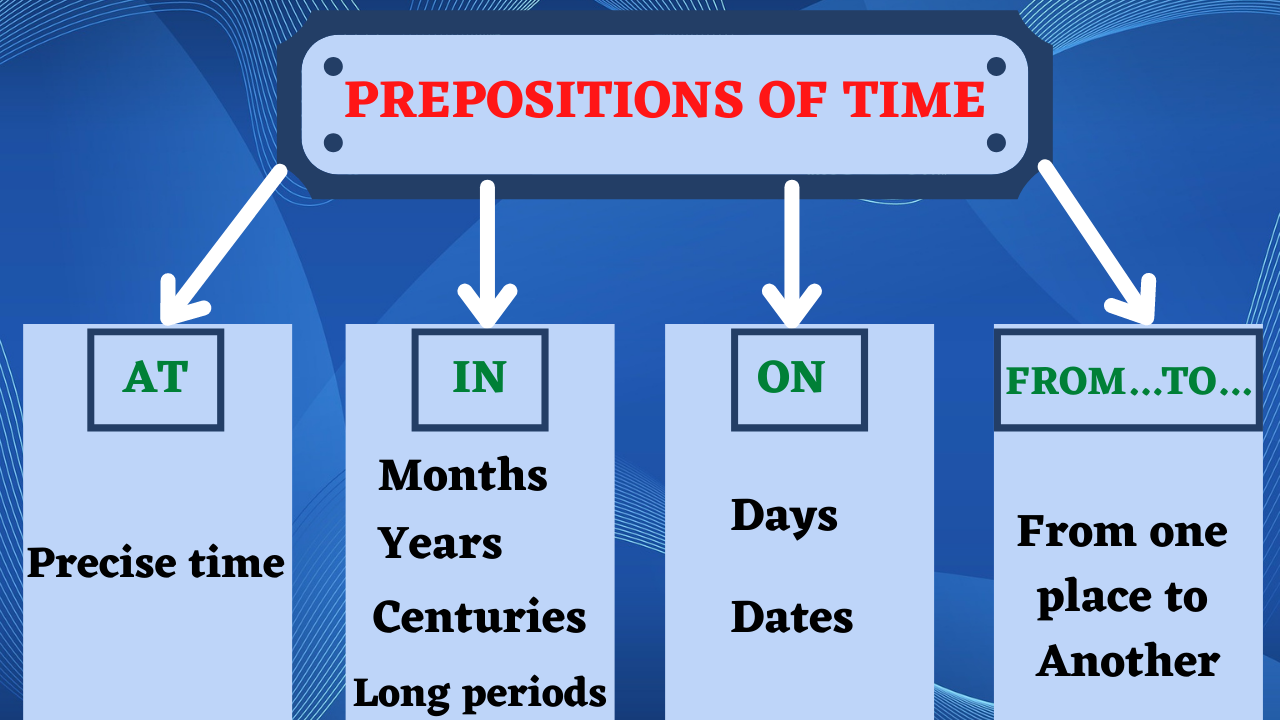 PREPOSITIONS OF TIME

AT

Precise time

IN

Months

Years

Centuries

Long periods

ON

Days

Dates

FROM...TO...

From one place to Another